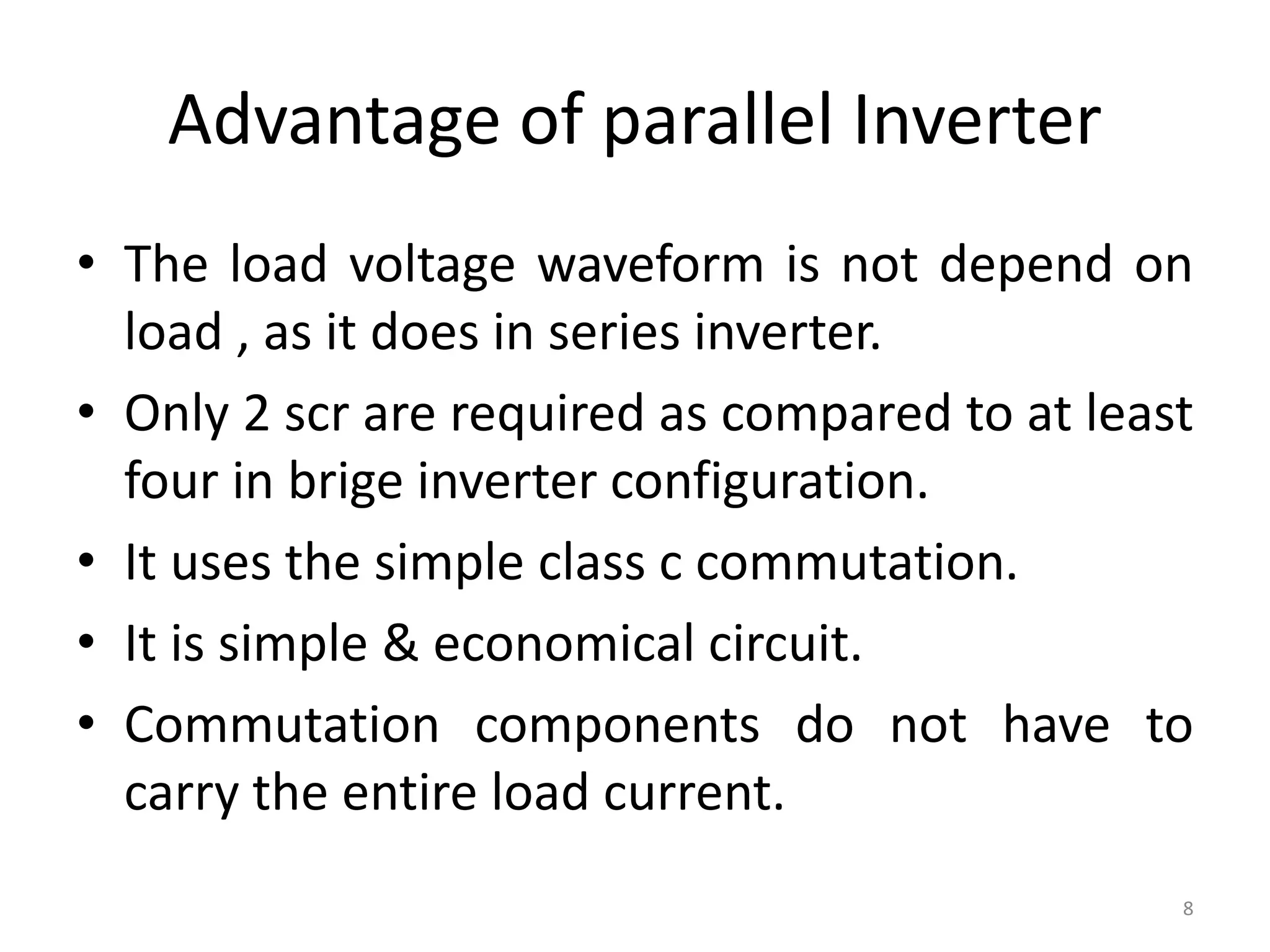 Advantage of parallel Inverter

• The load voltage waveform is not depend on load , as it does in series inverter.

• Only 2 scr are required as compared to at least four in brige inverter configuration.

• It uses the simple class c commutation.

• It is simple & economical circuit.

• Commutation components do not have to carry the entire load current.

8